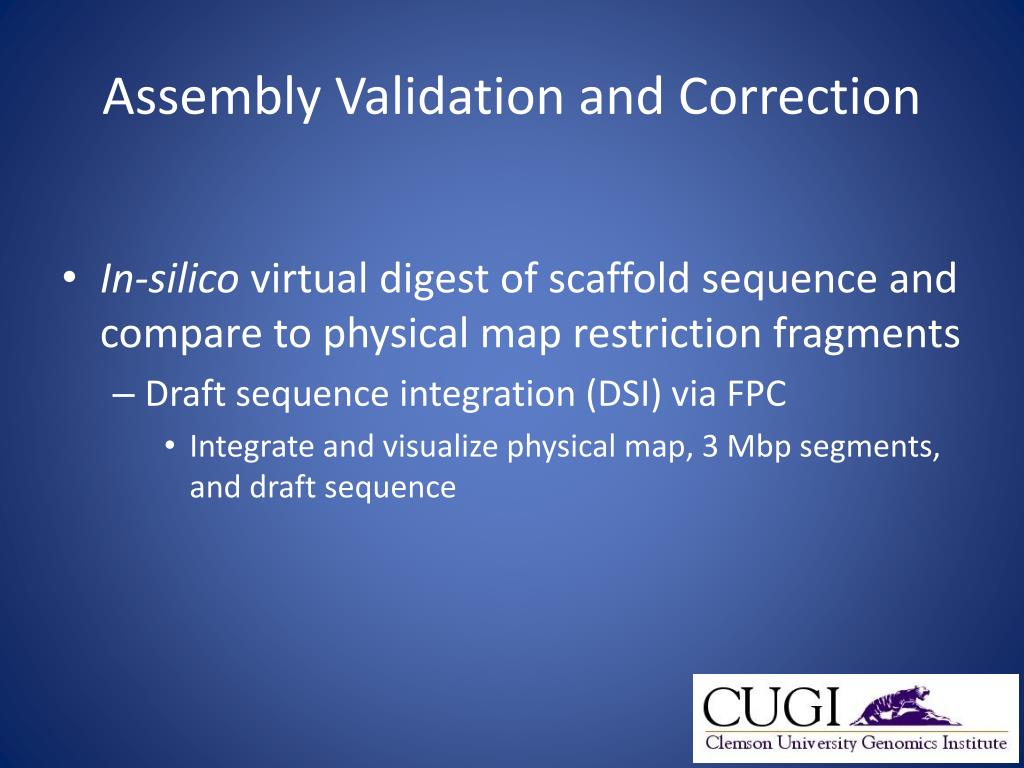 Assembly Validation and Correction

• In-silico virtual digest of scaffold sequence and compare to physical map restriction fragments

– Draft sequence integration (DSI) via FPC

• Integrate and visualize physical map, 3 Mbp segments, and draft sequence

CUGI
Clemson University Genomics Institute